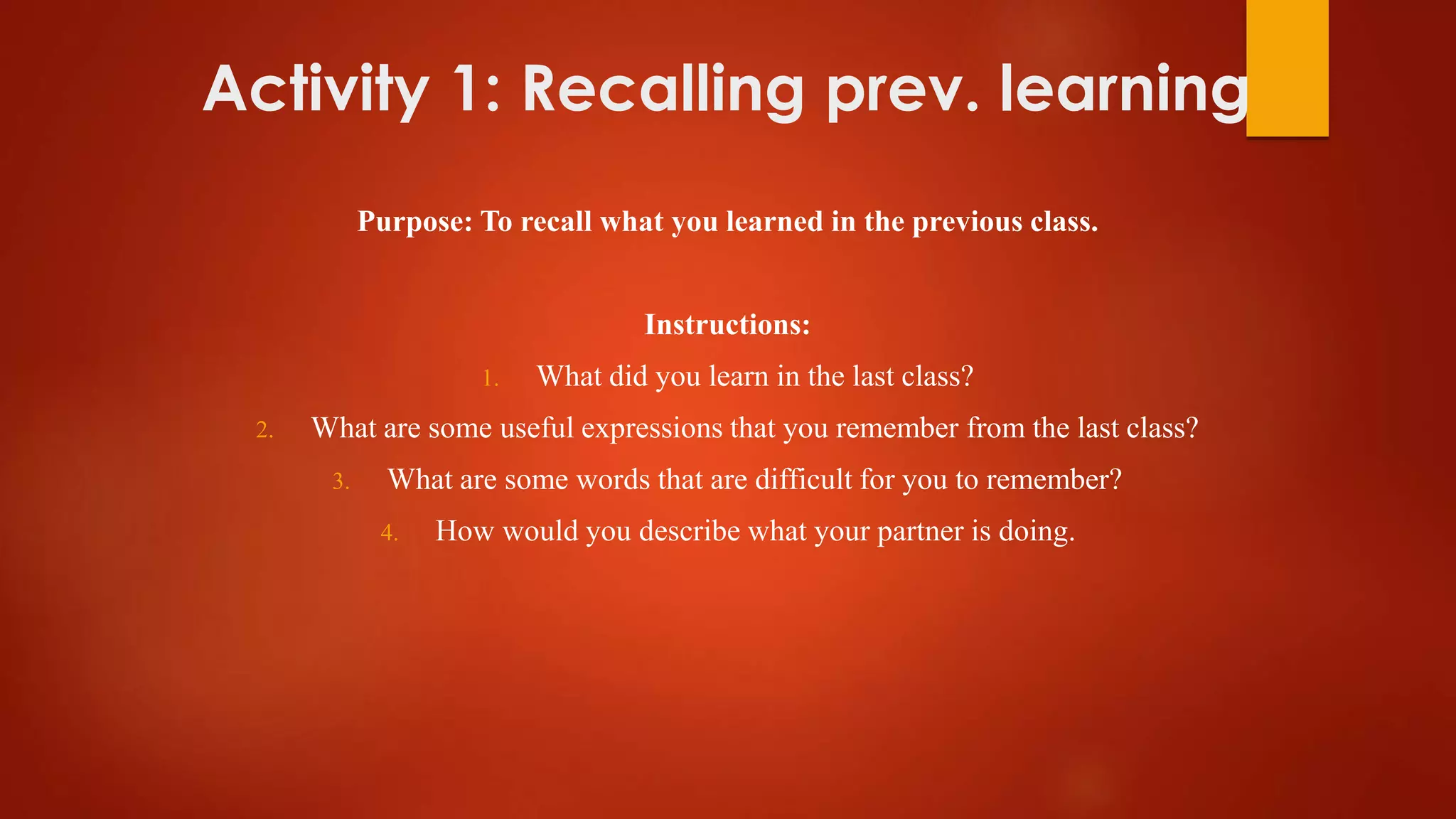 Activity 1: Recalling prev. learning

Purpose: To recall what you learned in the previous class.

Instructions:

1. What did you learn in the last class?
2. What are some useful expressions that you remember from the last class?
3. What are some words that are difficult for you to remember?
4. How would you describe what your partner is doing.